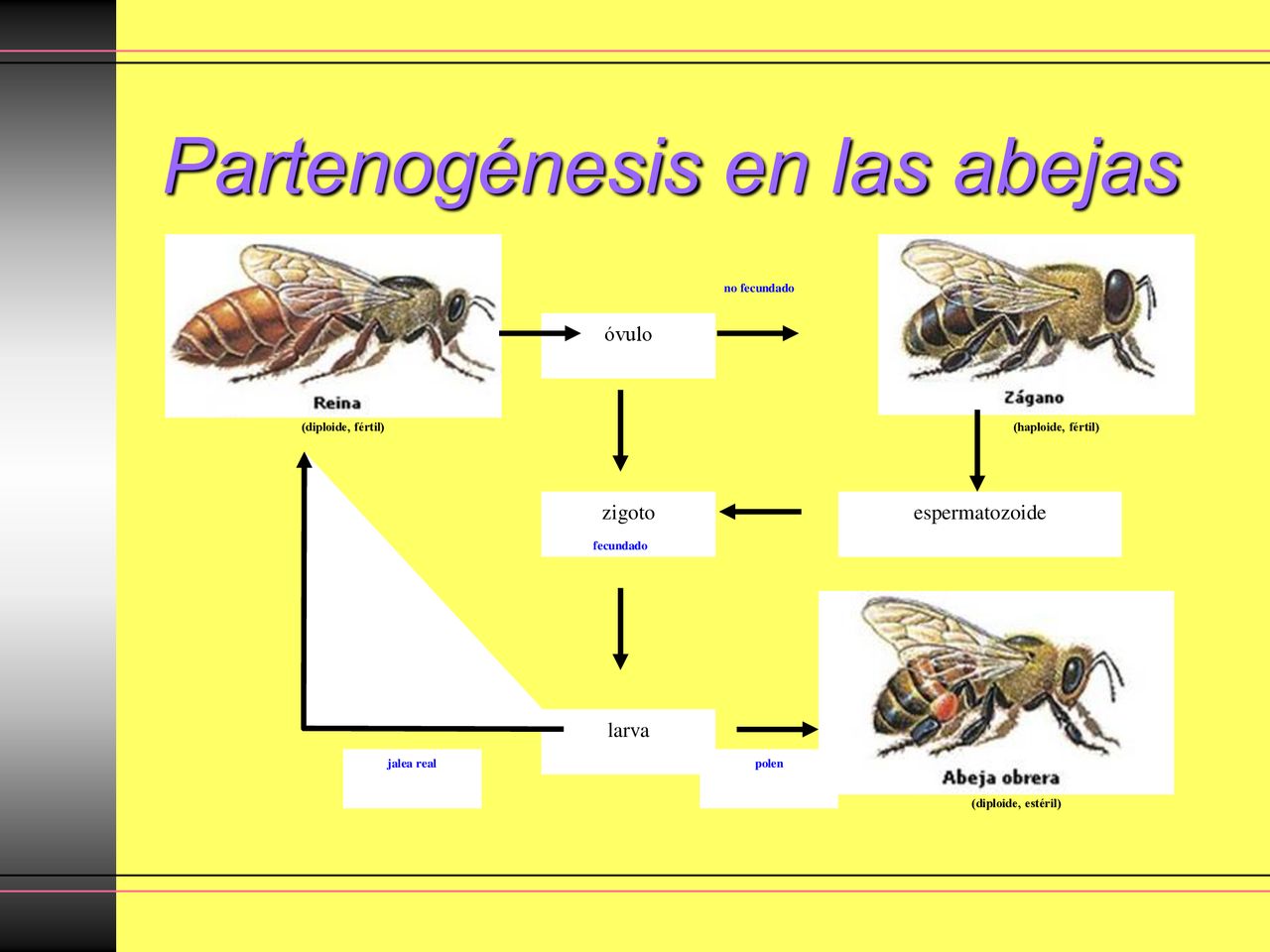 Partenogénesis en las abejas

Reina
(diploide, fértil)

óvulo

no fecundado

Zágano
(haploide, fértil)

zigoto
fecundado

espermatozoide

larva

jalea real

polen

Abeja obrera
(diploide, estéril)